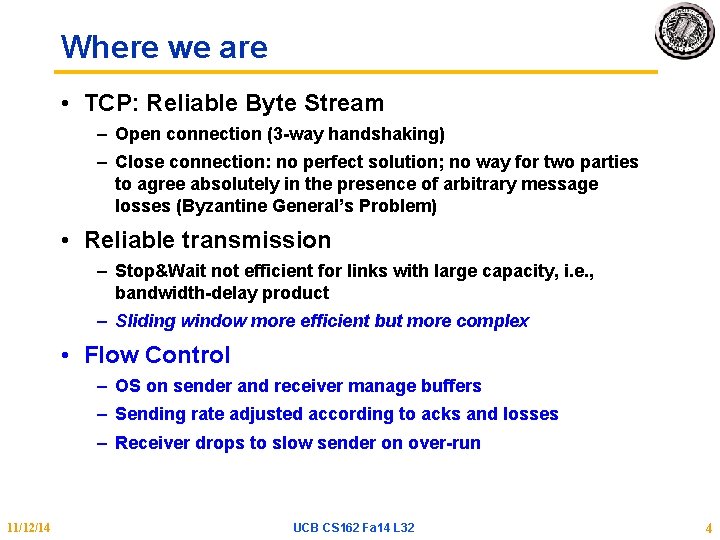 Where we are

• TCP: Reliable Byte Stream
– Open connection (3-way handshaking)
– Close connection: no perfect solution; no way for two parties to agree absolutely in the presence of arbitrary message losses (Byzantine General's Problem)

• Reliable transmission
– Stop&Wait not efficient for links with large capacity, i.e., bandwidth-delay product
– Sliding window more efficient but more complex

• Flow Control
– OS on sender and receiver manage buffers
– Sending rate adjusted according to acks and losses
– Receiver drops to slow sender on over-run

11/12/14 UCB CS162 Fa14 L32 4